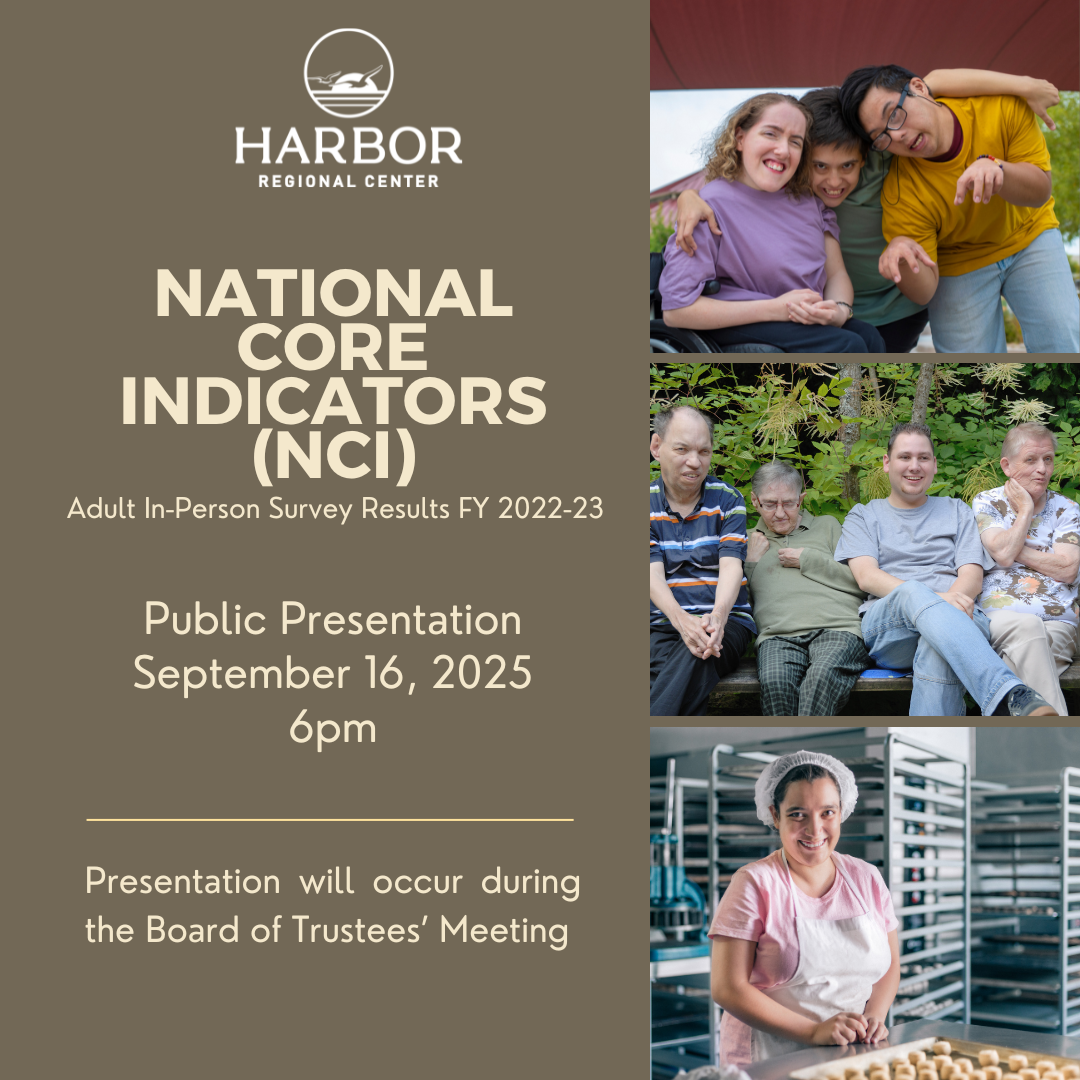 HARBOR
REGIONAL CENTER

NATIONAL CORE INDICATORS (NCI)
Adult In-Person Survey Results FY 2022-23

Public Presentation
September 16, 2025
6pm

Presentation will occur during the Board of Trustees' Meeting